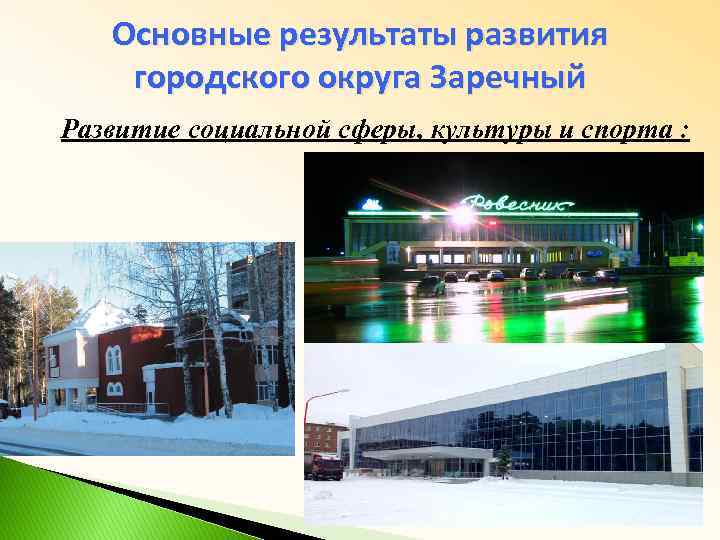 Основные результаты развития городского округа Заречный

Развитие социальной сферы, культуры и спорта :

Ровесник